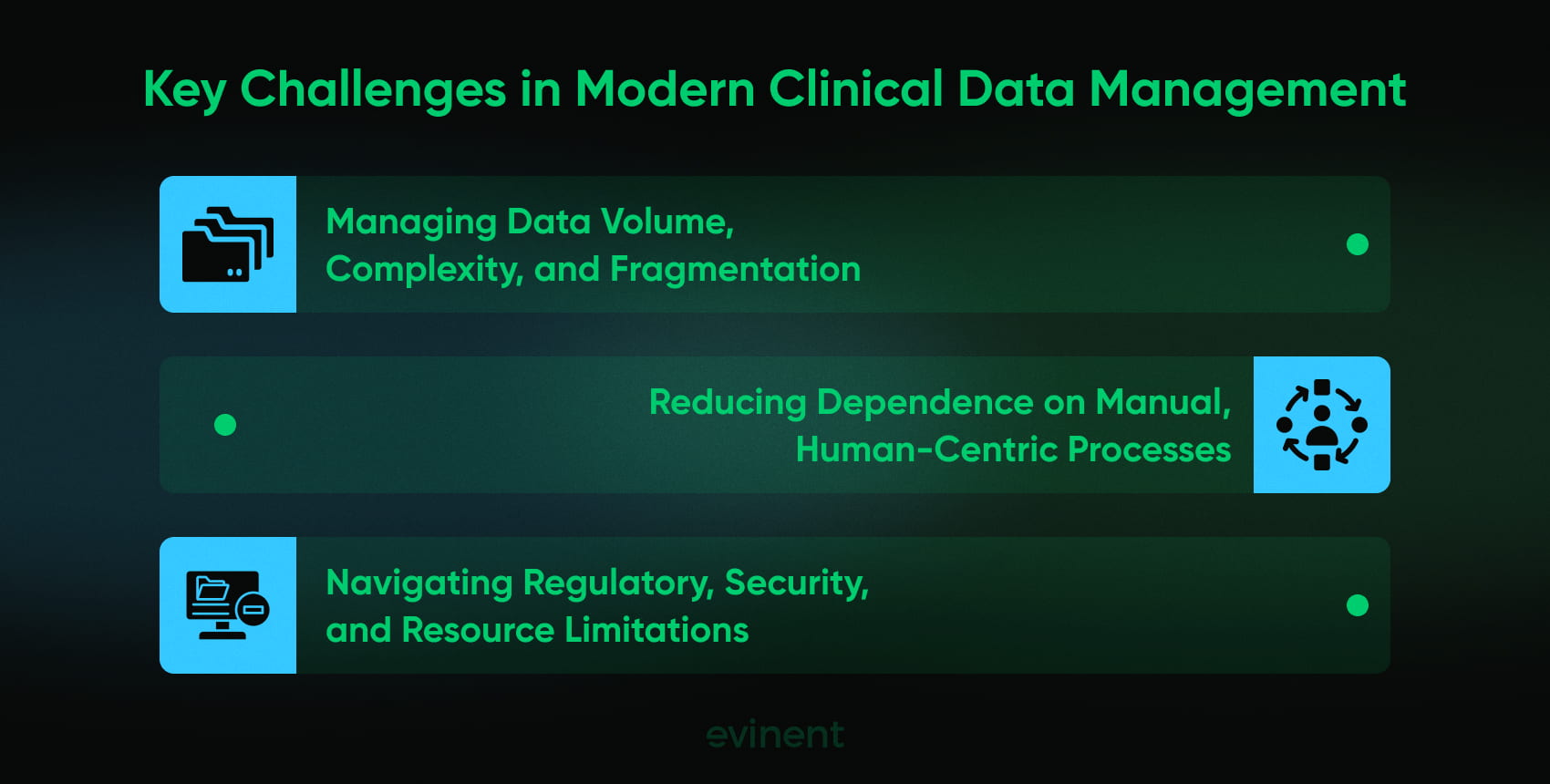 Key Challenges in Modern Clinical Data Management

Managing Data Volume, Complexity, and Fragmentation

Reducing Dependence on Manual, Human-Centric Processes

Navigating Regulatory, Security, and Resource Limitations

evinent